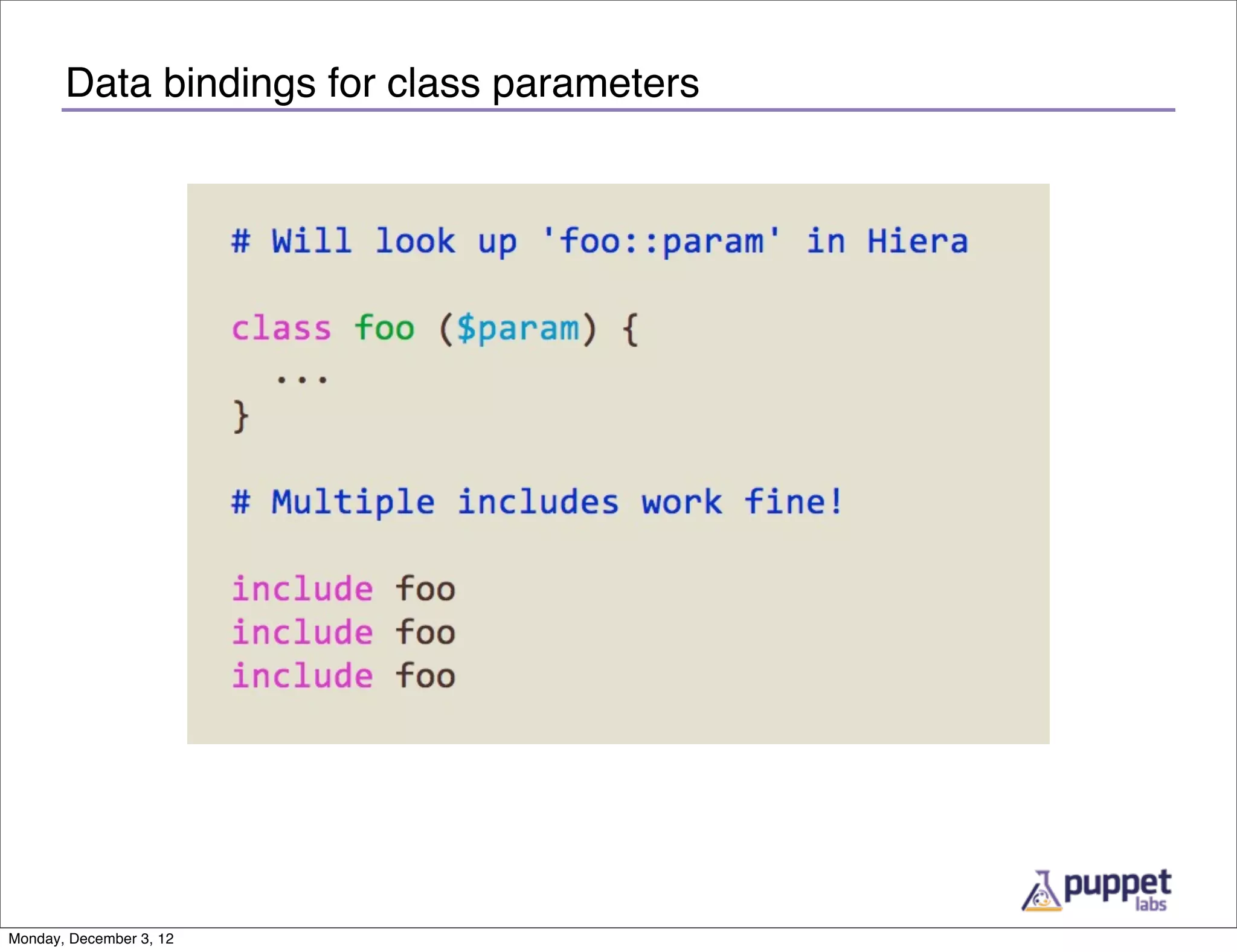 Data bindings for class parameters

# Will look up 'foo::param' in Hiera

class foo ($param) {
  ...
}

# Multiple includes work fine!

include foo
include foo
include foo

puppet labs

Monday, December 3, 12